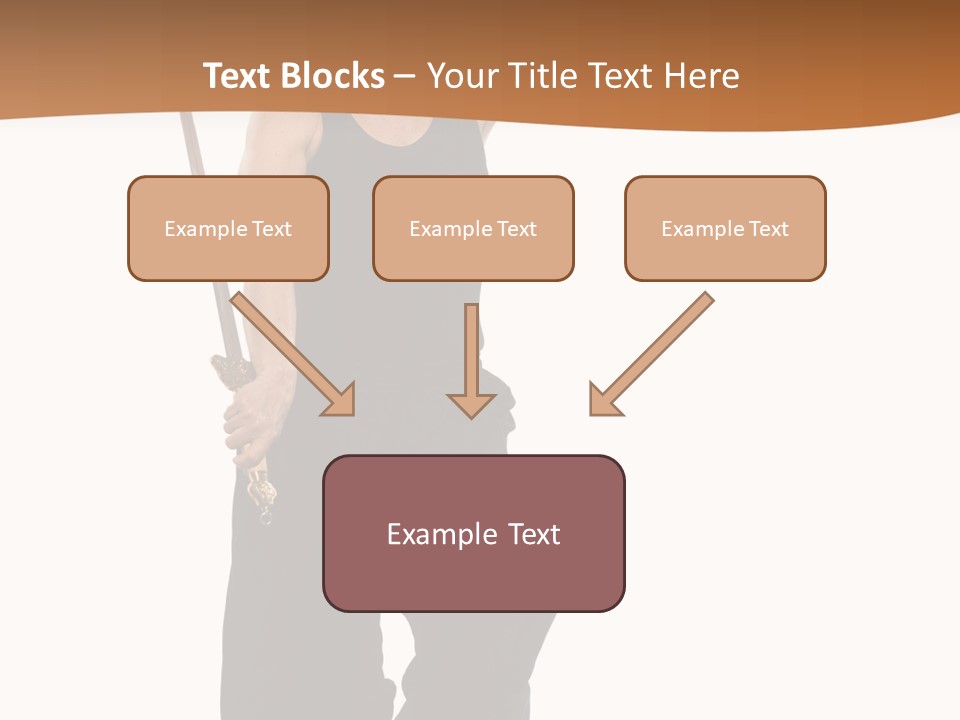 Text Blocks – Your Title Text Here

Example Text

Example Text

Example Text

Example Text